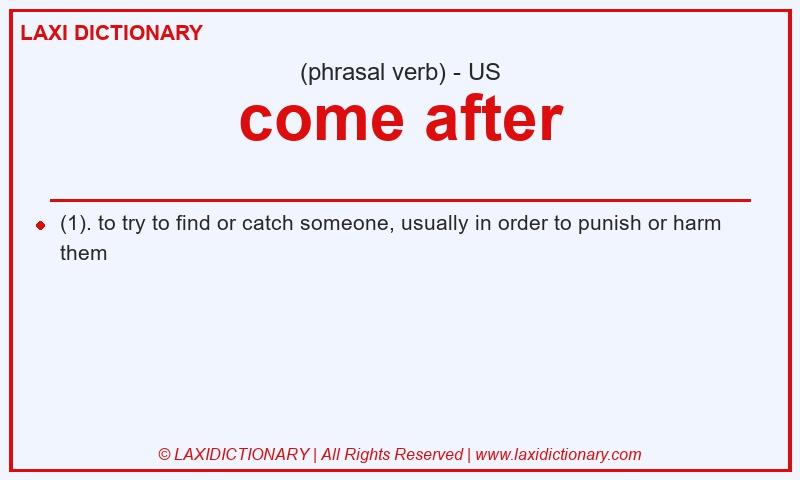 LAXI DICTIONARY

(phrasal verb) - US

come after

(1). to try to find or catch someone, usually in order to punish or harm them

© LAXIDICTIONARY | All Rights Reserved | www.laxidictionary.com